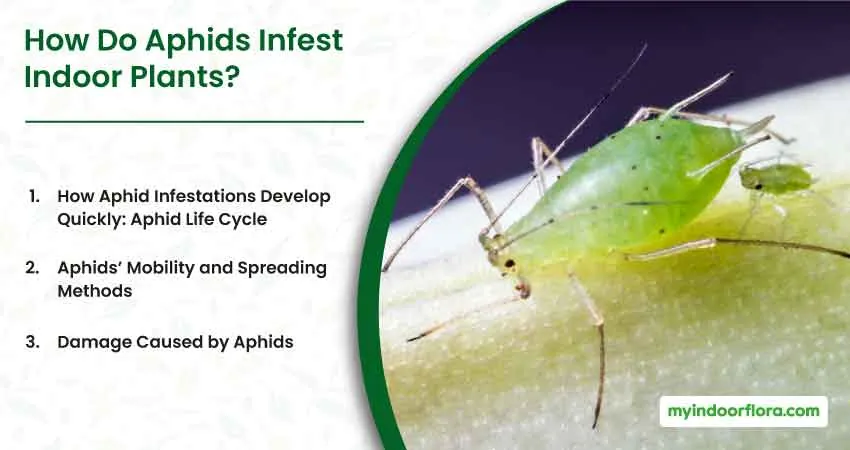 How Do Aphids Infest Indoor Plants?

1. How Aphid Infestations Develop Quickly: Aphid Life Cycle

2. Aphids' Mobility and Spreading Methods

3. Damage Caused by Aphids

myindoorflora.com